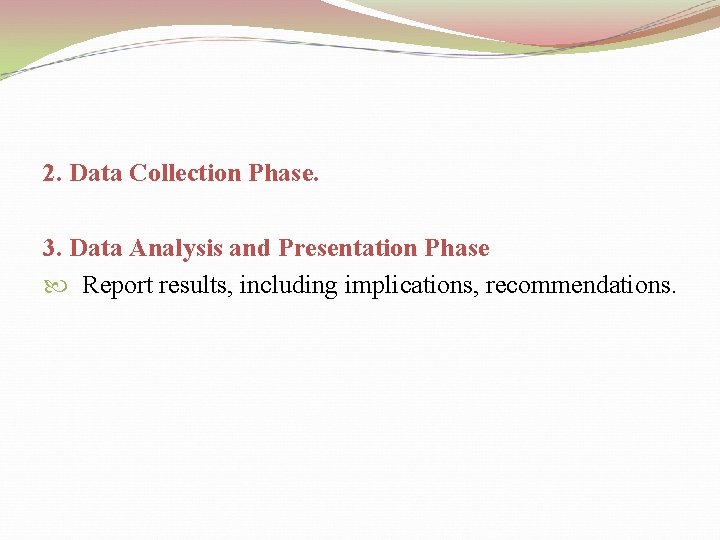 2. Data Collection Phase.

3. Data Analysis and Presentation Phase

Report results, including implications, recommendations.